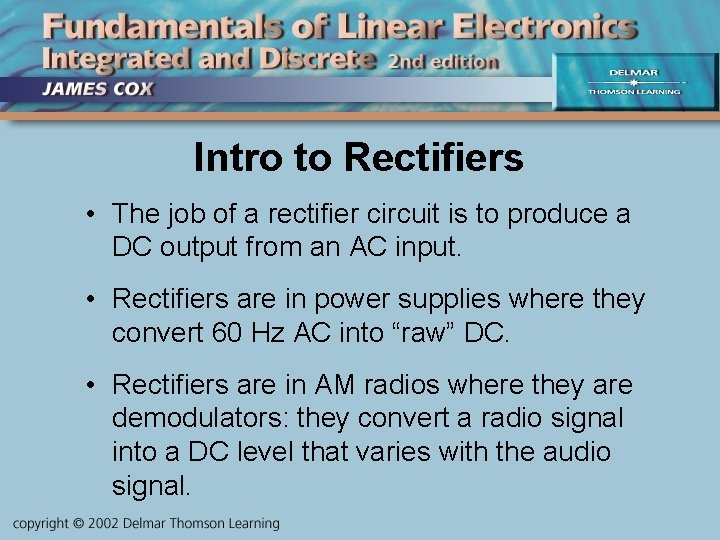 Fundamentals of Linear Electronics
Integrated and Discrete 2nd edition
JAMES COX

DELMAR
THOMSON LEARNING

Intro to Rectifiers

• The job of a rectifier circuit is to produce a DC output from an AC input.

• Rectifiers are in power supplies where they convert 60 Hz AC into “raw” DC.

• Rectifiers are in AM radios where they are demodulators: they convert a radio signal into a DC level that varies with the audio signal.

copyright © 2002 Delmar Thomson Learning